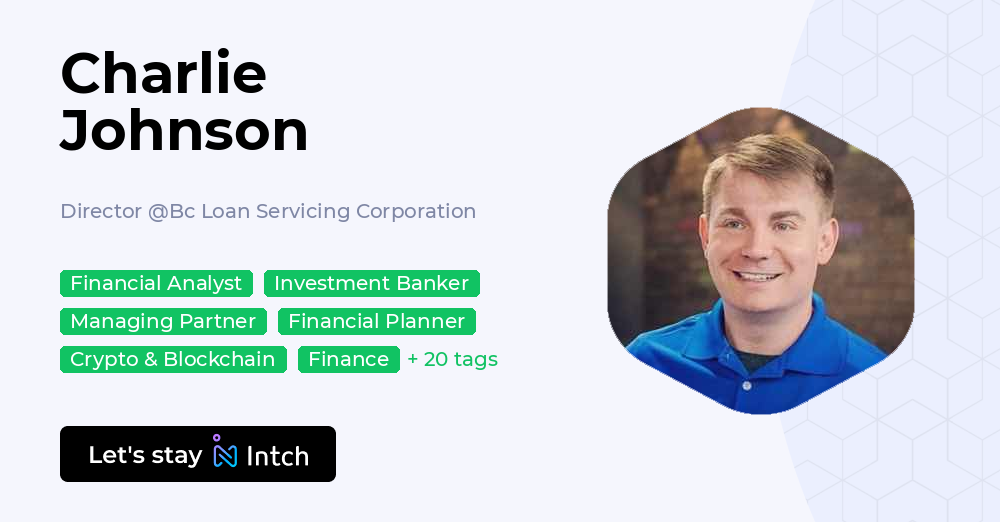 Charlie Johnson

Director @Bc Loan Servicing Corporation

Financial Analyst Investment Banker
Managing Partner Financial Planner
Crypto & Blockchain Finance + 20 tags

Let's stay Intch